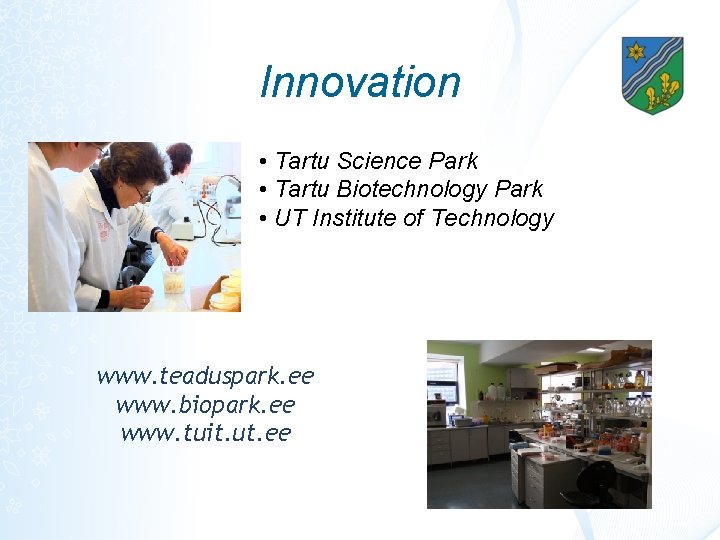 Innovation

• Tartu Science Park
• Tartu Biotechnology Park
• UT Institute of Technology

www.teaduspark.ee
www.biopark.ee
www.tuit.ut.ee